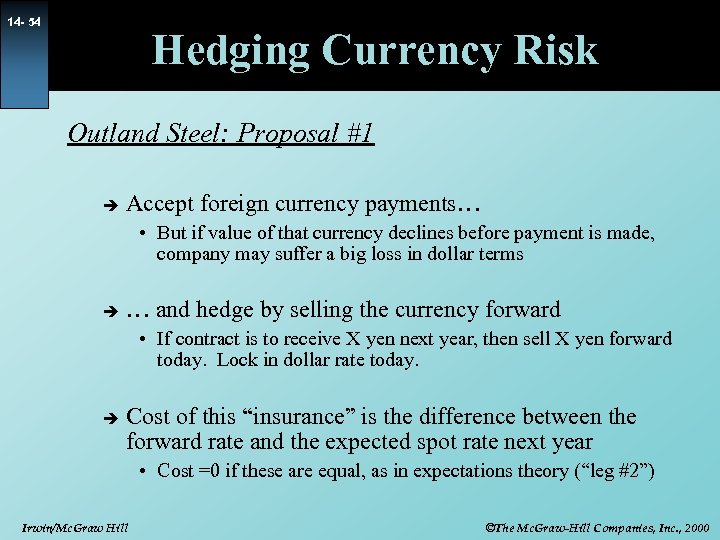 14- 54

Hedging Currency Risk

Outland Steel: Proposal #1

➔ Accept foreign currency payments…

• But if value of that currency declines before payment is made, company may suffer a big loss in dollar terms

➔ … and hedge by selling the currency forward

• If contract is to receive X yen next year, then sell X yen forward today. Lock in dollar rate today.

➔ Cost of this “insurance” is the difference between the forward rate and the expected spot rate next year

• Cost =0 if these are equal, as in expectations theory (“leg #2”)

Irwin/McGraw Hill

©The McGraw-Hill Companies, Inc., 2000